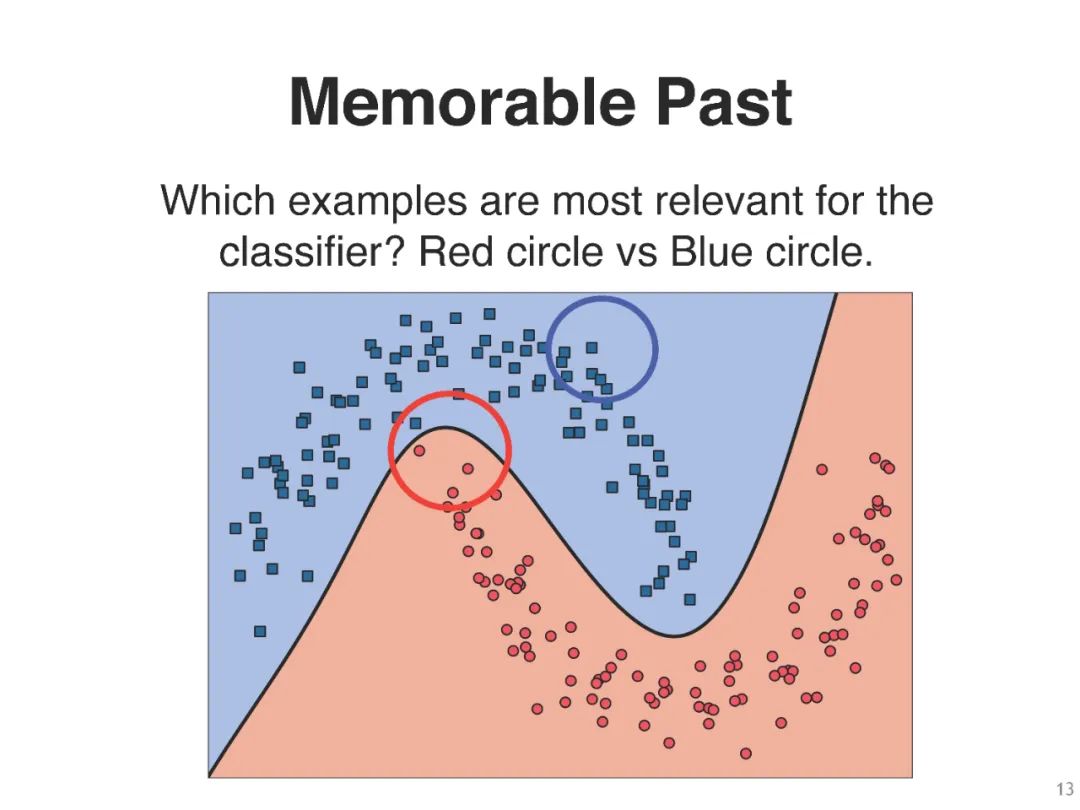 Memorable Past

Which examples are most relevant for the classifier? Red circle vs Blue circle.

13